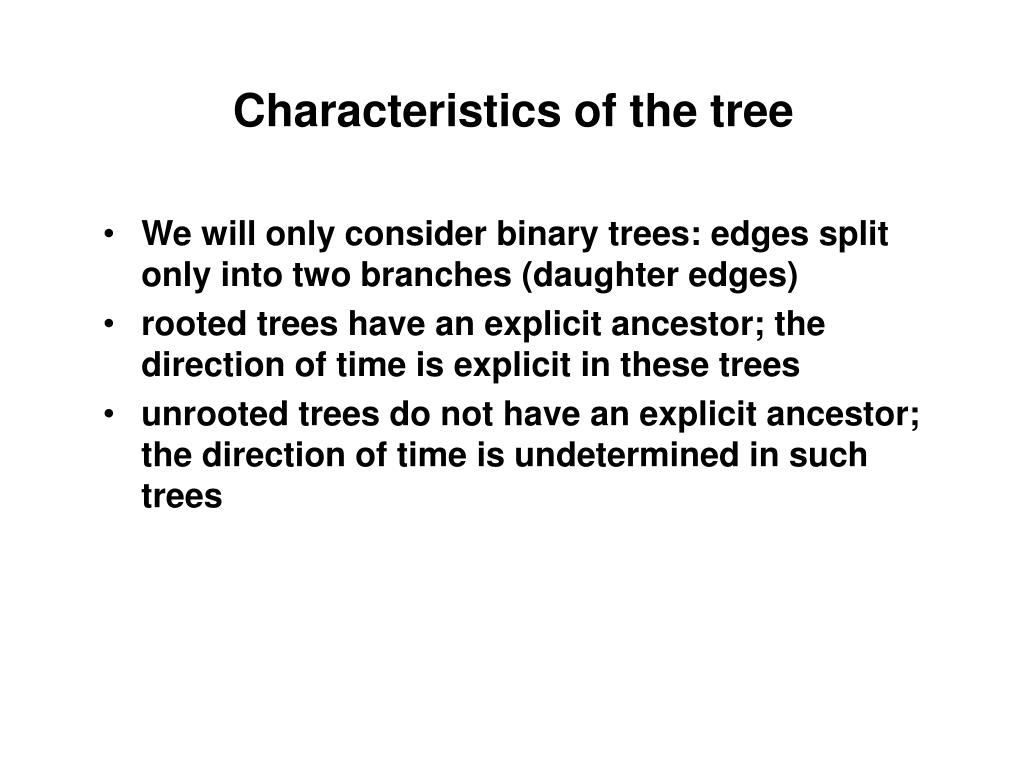 Characteristics of the tree

• We will only consider binary trees: edges split only into two branches (daughter edges)
• rooted trees have an explicit ancestor; the direction of time is explicit in these trees
• unrooted trees do not have an explicit ancestor; the direction of time is undetermined in such trees